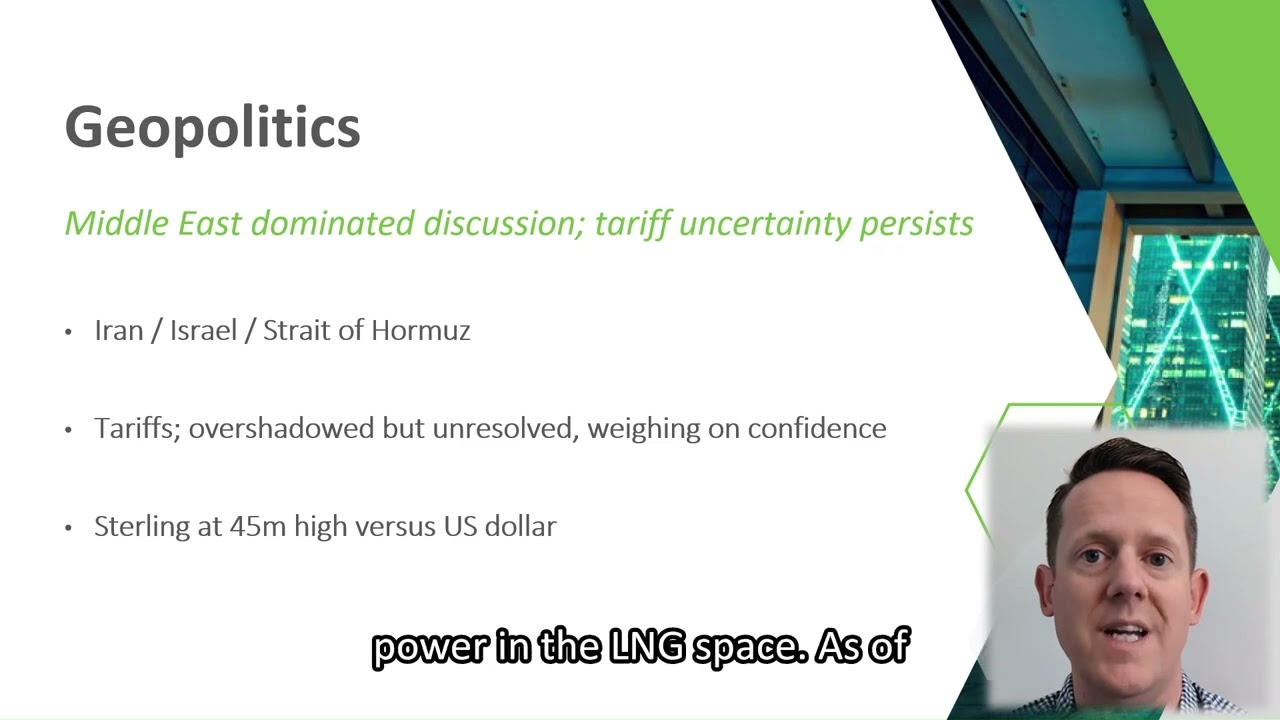 Geopolitics

Middle East dominated discussion; tariff uncertainty persists

• Iran / Israel / Strait of Hormuz

• Tariffs; overshadowed but unresolved, weighing on confidence

• Sterling at 45m high versus US dollar

power in the LNG space. As of